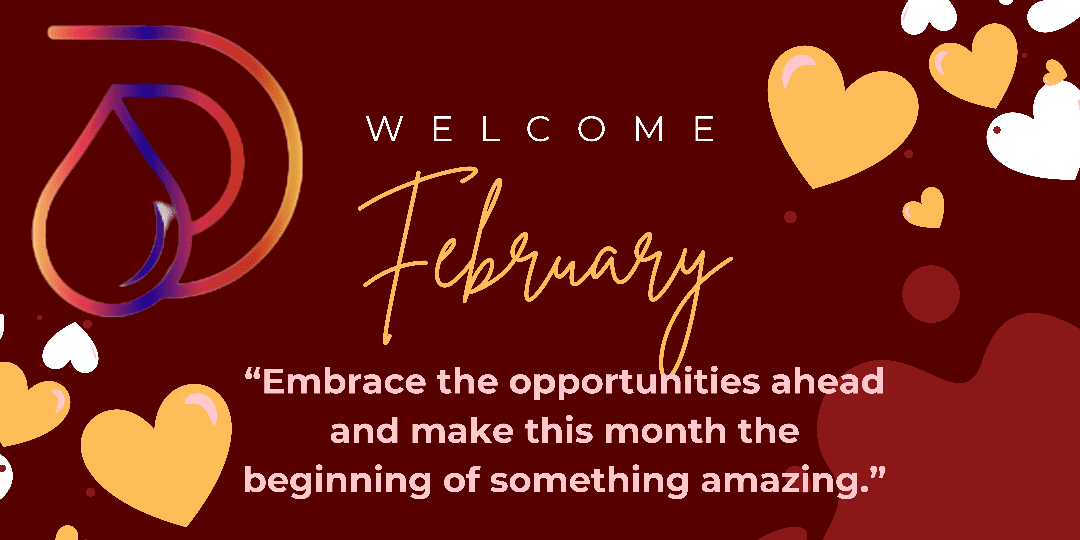 WELCOME

February

“Embrace the opportunities ahead and make this month the beginning of something amazing.”